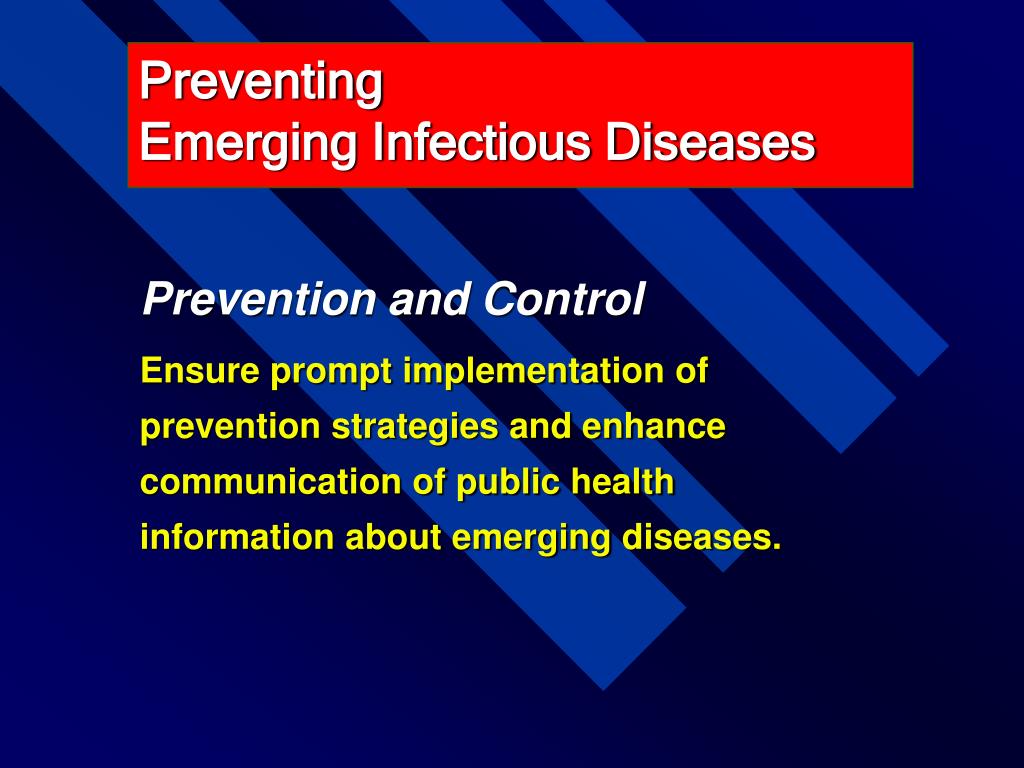 Preventing
Emerging Infectious Diseases

Prevention and Control

Ensure prompt implementation of prevention strategies and enhance communication of public health information about emerging diseases.